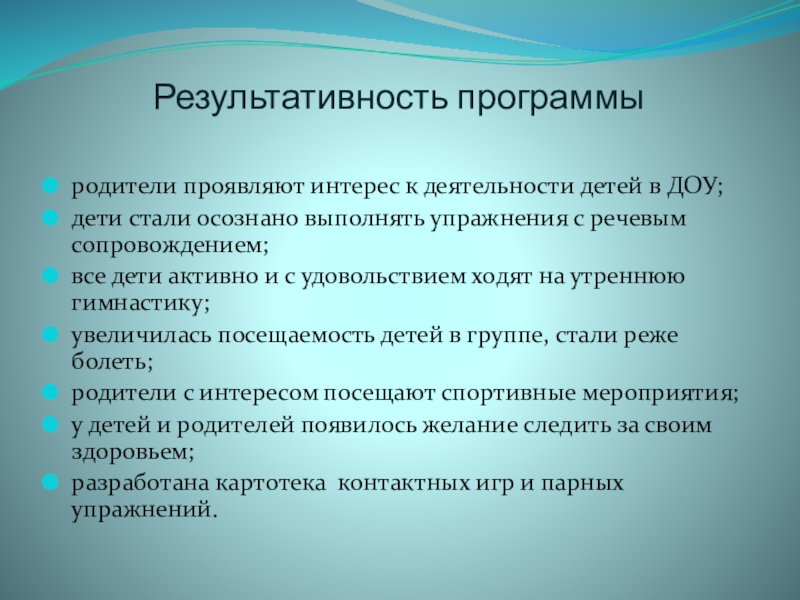 Результативность программы

родители проявляют интерес к деятельности детей в ДОУ;
дети стали осознано выполнять упражнения с речевым сопровождением;
все дети активно и с удовольствием ходят на утреннюю гимнастику;
увеличилась посещаемость детей в группе, стали реже болеть;
родители с интересом посещают спортивные мероприятия;
у детей и родителей появилось желание следить за своим здоровьем;
разработана картотека контактных игр и парных упражнений.